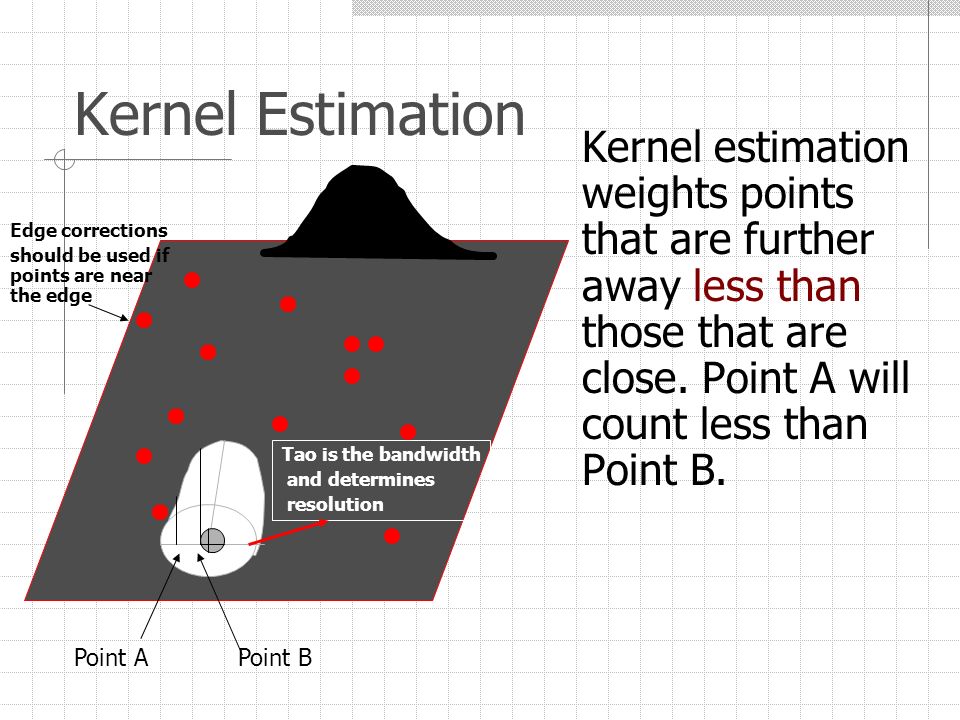 Kernel Estimation

Edge corrections should be used if points are near the edge

Tao is the bandwidth and determines resolution

Point A

Point B

Kernel estimation weights points that are further away less than those that are close. Point A will count less than Point B.